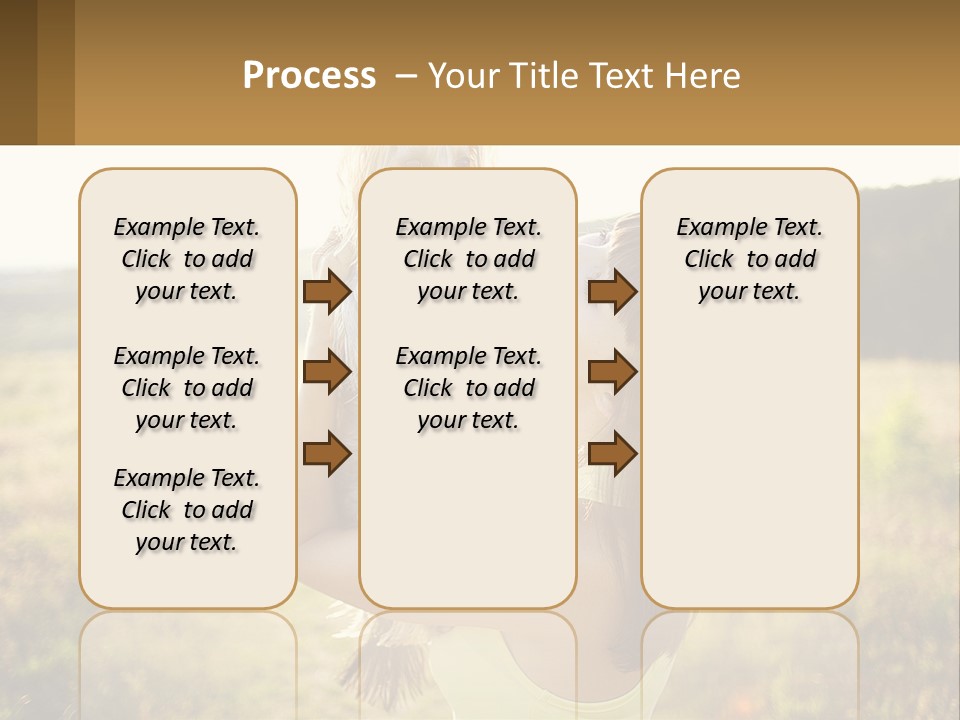 Process – Your Title Text Here

Example Text. Click to add your text.

Example Text. Click to add your text.

Example Text. Click to add your text.

Example Text. Click to add your text.

Example Text. Click to add your text.

Example Text. Click to add your text.